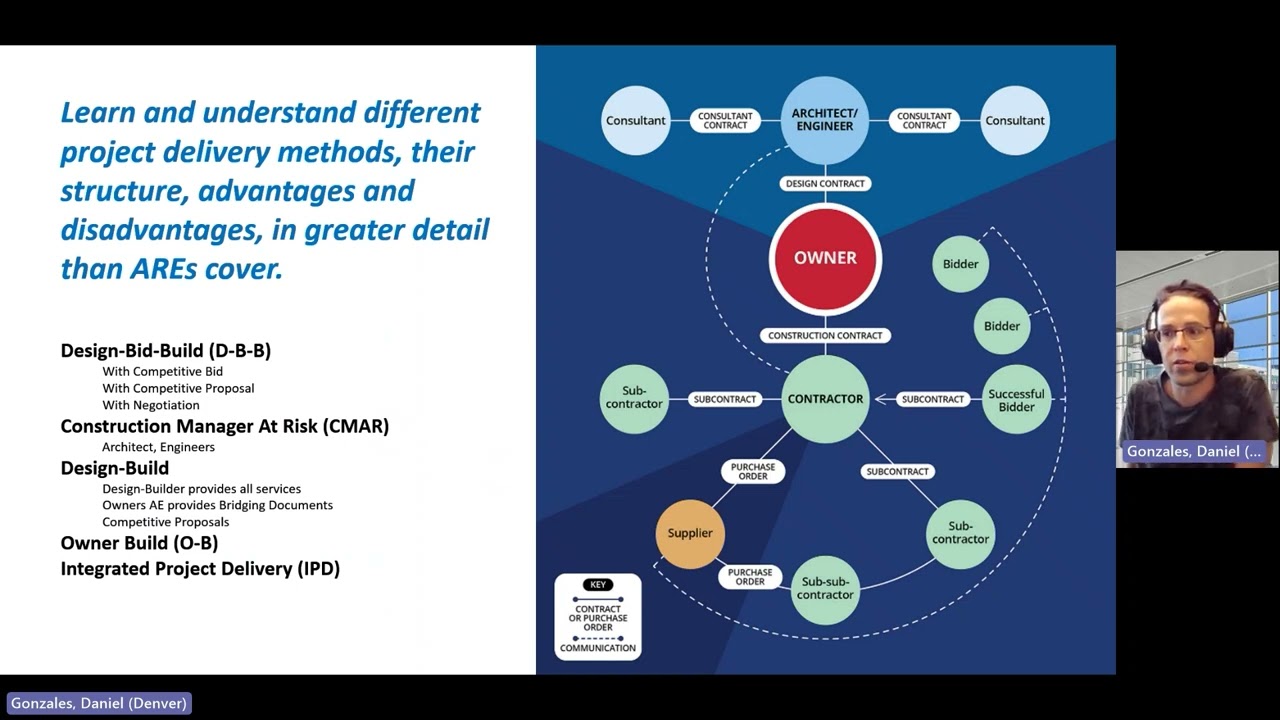 Learn and understand different project delivery methods, their structure, advantages and disadvantages, in greater detail than AREs cover.

Design-Bid-Build (D-B-B)
With Competitive Bid
With Competitive Proposal
With Negotiation
Construction Manager At Risk (CMAR)
Architect, Engineers
Design-Build
Design-Builder provides all services
Owners AE provides Bridging Documents
Competitive Proposals
Owner Build (O-B)
Integrated Project Delivery (IPD)

Consultant
CONSULTANT CONTRACT
ARCHITECT/ ENGINEER
CONSULTANT CONTRACT
Consultant
DESIGN CONTRACT
OWNER
Bidder
Bidder
CONSTRUCTION CONTRACT
Sub-contractor
SUBCONTRACT
CONTRACTOR
SUBCONTRACT
Successful Bidder
PURCHASE ORDER
SUBCONTRACT
Supplier
Sub-contractor
PURCHASE ORDER
Sub-sub-contractor
KEY
CONTRACT OR PURCHASE ORDER
COMMUNICATION

Gonzales, Daniel (...
Gonzales, Daniel (Denver)